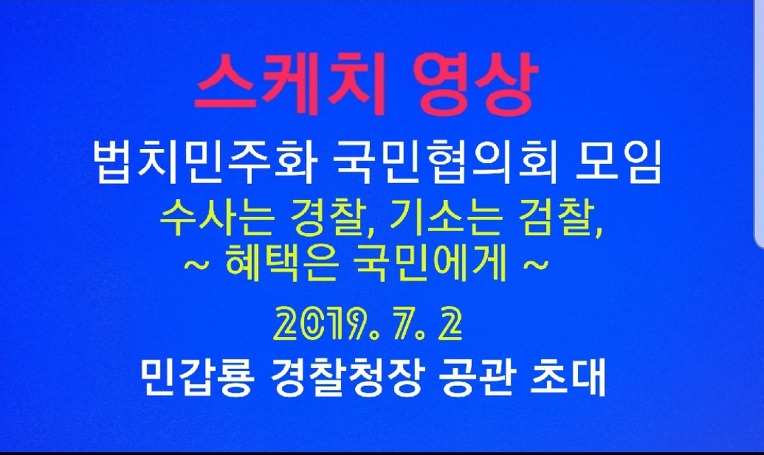 스케치 영상

법치민주화 국민협의회 모임

수사는 경찰, 기소는 검찰,
~ 혜택은 국민에게 ~

2019. 7. 2

민갑룡 경찰청장 공관 초대